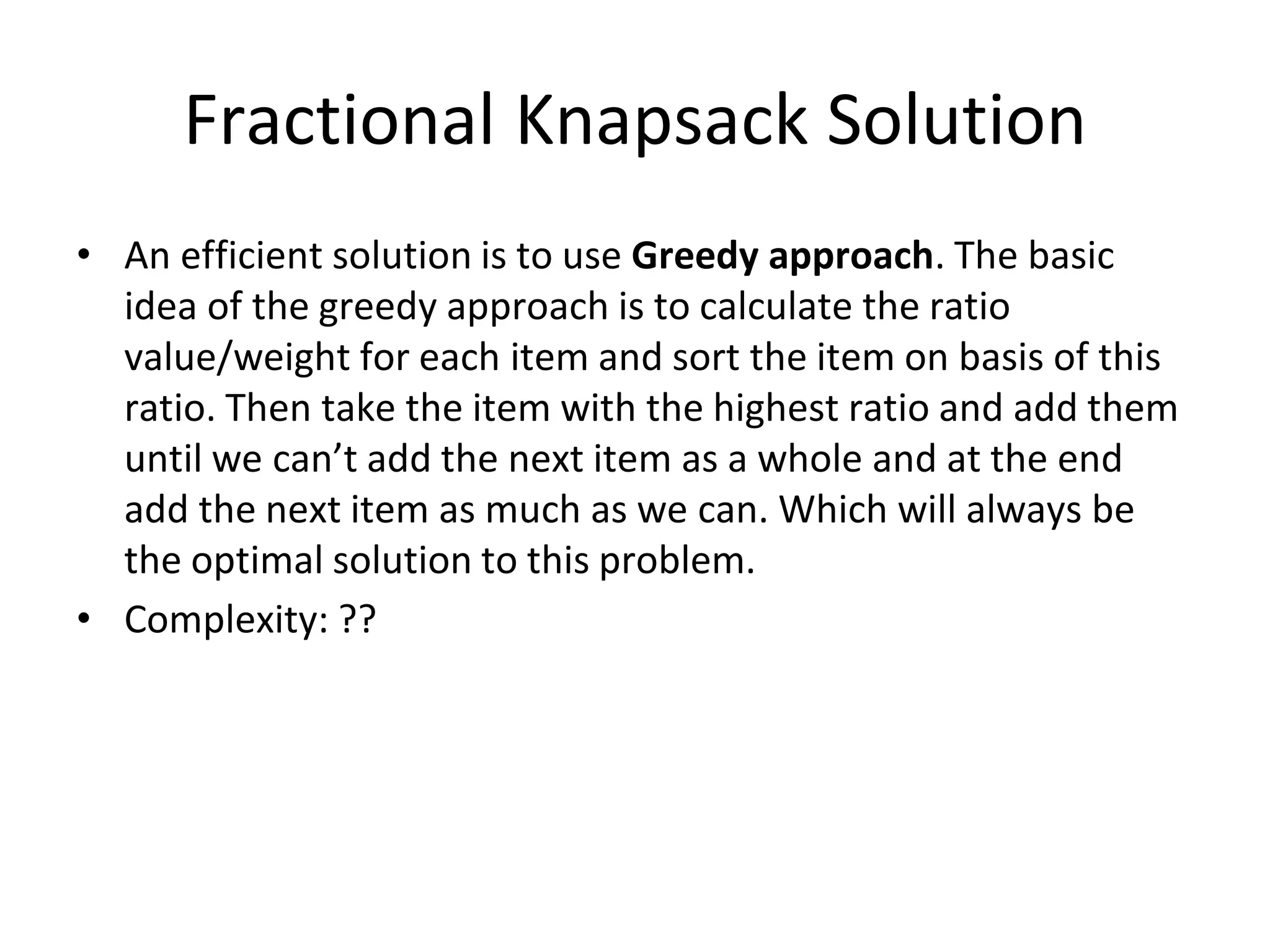 Fractional Knapsack Solution

• An efficient solution is to use Greedy approach. The basic idea of the greedy approach is to calculate the ratio value/weight for each item and sort the item on basis of this ratio. Then take the item with the highest ratio and add them until we can’t add the next item as a whole and at the end add the next item as much as we can. Which will always be the optimal solution to this problem.
• Complexity: ??